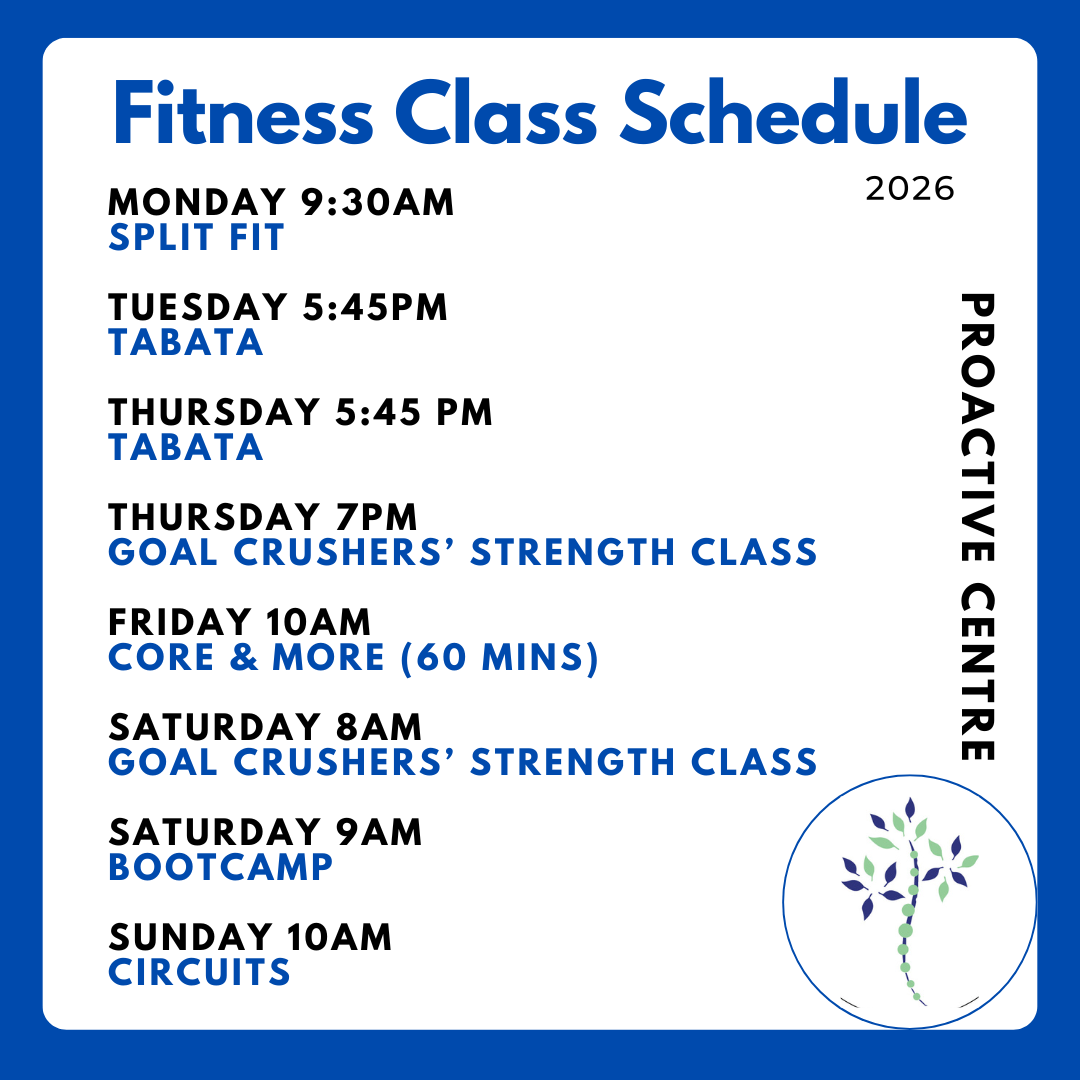 Fitness Class Schedule

2026

MONDAY 9:30AM
SPLIT FIT

TUESDAY 5:45PM
TABATA

THURSDAY 5:45 PM
TABATA

THURSDAY 7PM
GOAL CRUSHERS' STRENGTH CLASS

FRIDAY 10AM
CORE & MORE (60 MINS)

SATURDAY 8AM
GOAL CRUSHERS' STRENGTH CLASS

SATURDAY 9AM
BOOTCAMP

SUNDAY 10AM
CIRCUITS

PROACTIVE CENTRE